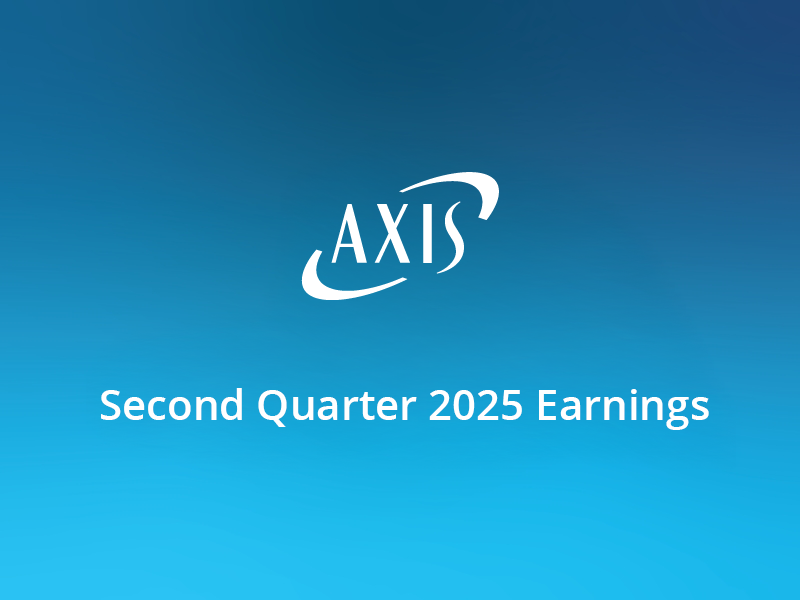 AXIS

Second Quarter 2025 Earnings